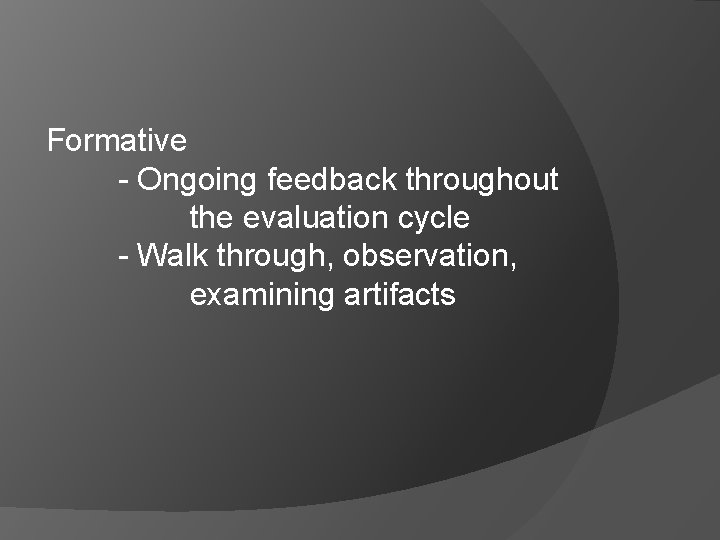 Formative

- Ongoing feedback throughout the evaluation cycle
- Walk through, observation, examining artifacts